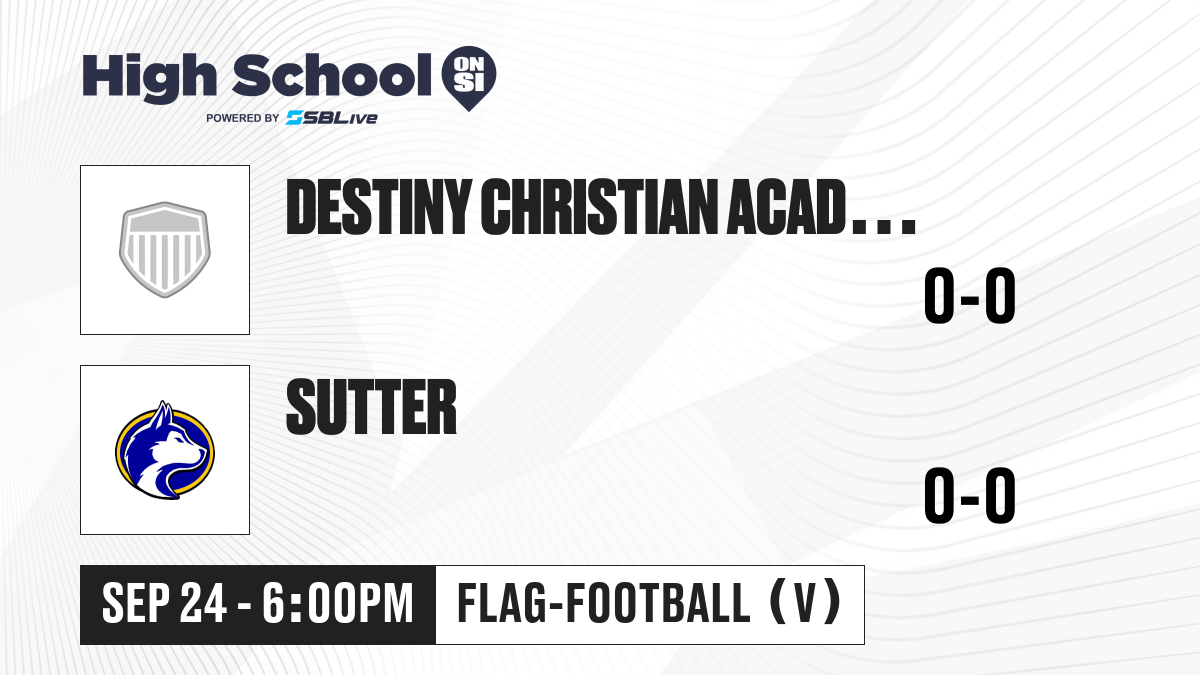 High School ON SI
POWERED BY SBLive

DESTINY CHRISTIAN ACAD...
0-0

SUTTER
0-0

SEP 24 - 6:00PM
FLAG-FOOTBALL (V)